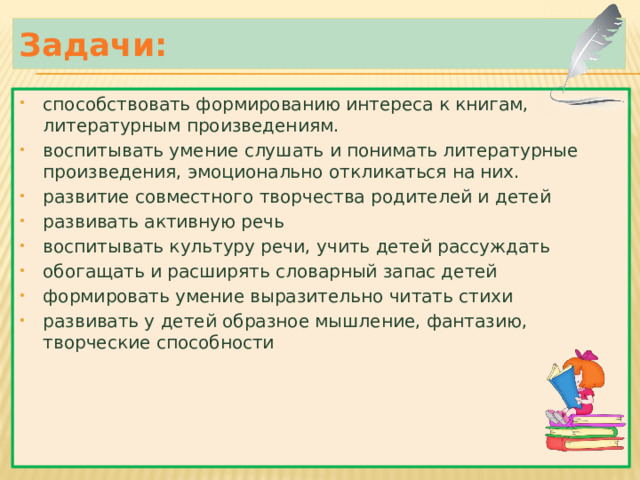 Задачи:

- способствовать формированию интереса к книгам, литературным произведениям.
- воспитывать умение слушать и понимать литературные произведения, эмоционально откликаться на них.
- развитие совместного творчества родителей и детей
- развивать активную речь
- воспитывать культуру речи, учить детей рассуждать
- обогащать и расширять словарный запас детей
- формировать умение выразительно читать стихи
- развивать у детей образное мышление, фантазию, творческие способности